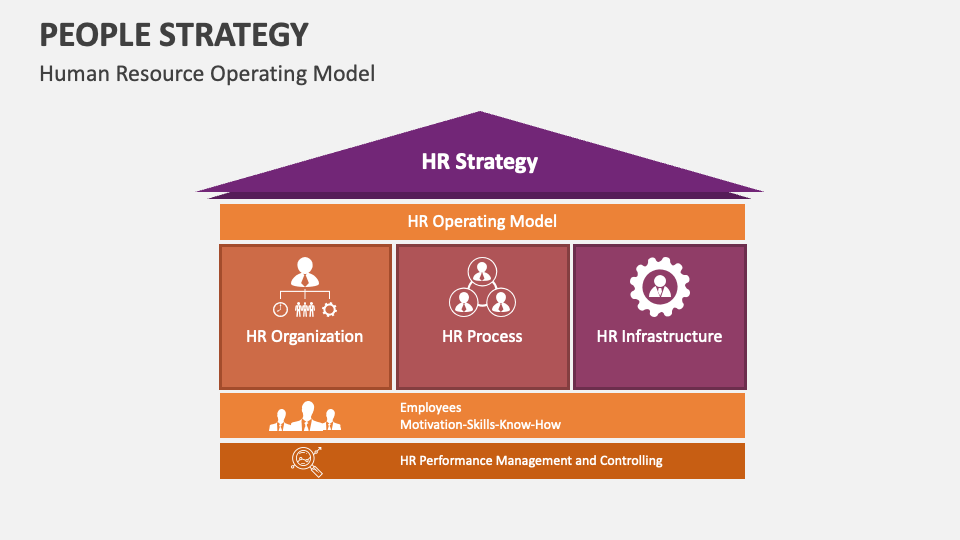 PEOPLE STRATEGY

Human Resource Operating Model

HR Strategy

HR Operating Model

HR Organization

HR Process

HR Infrastructure

Employees
Motivation-Skills-Know-How

HR Performance Management and Controlling